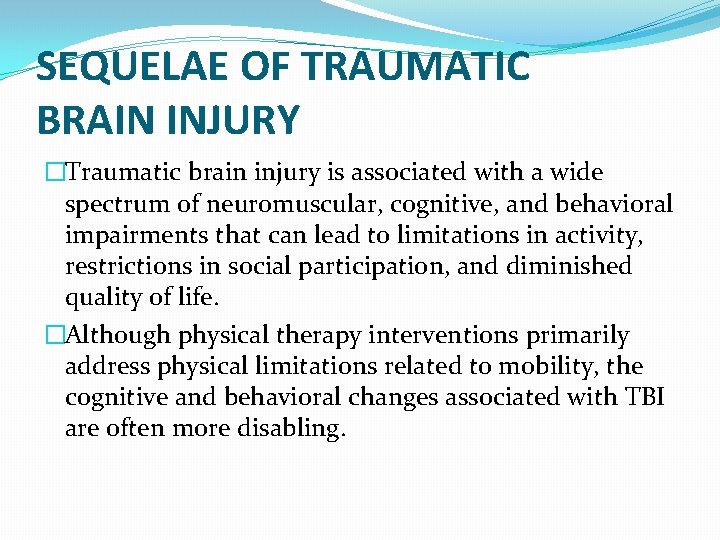 SEQUELAE OF TRAUMATIC BRAIN INJURY

□Traumatic brain injury is associated with a wide spectrum of neuromuscular, cognitive, and behavioral impairments that can lead to limitations in activity, restrictions in social participation, and diminished quality of life.

□Although physical therapy interventions primarily address physical limitations related to mobility, the cognitive and behavioral changes associated with TBI are often more disabling.